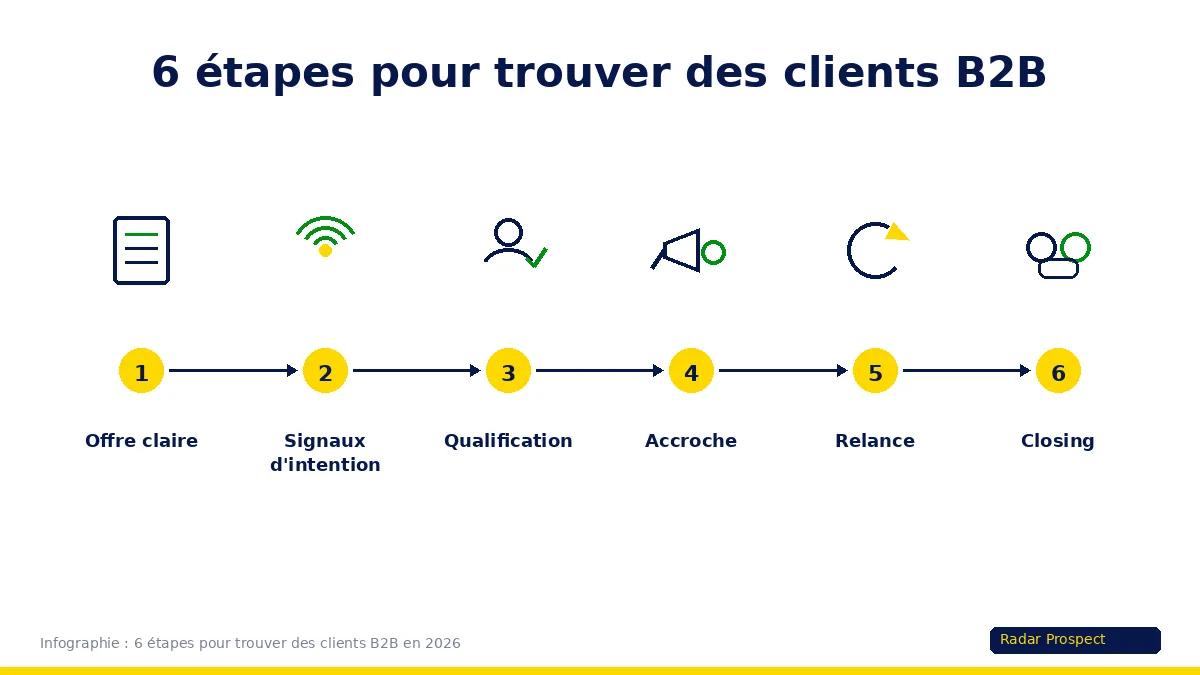 6 étapes pour trouver des clients B2B

1
Offre claire

2
Signaux d'intention

3
Qualification

4
Accroche

5
Relance

6
Closing

Infographie : 6 étapes pour trouver des clients B2B en 2026

Radar Prospect